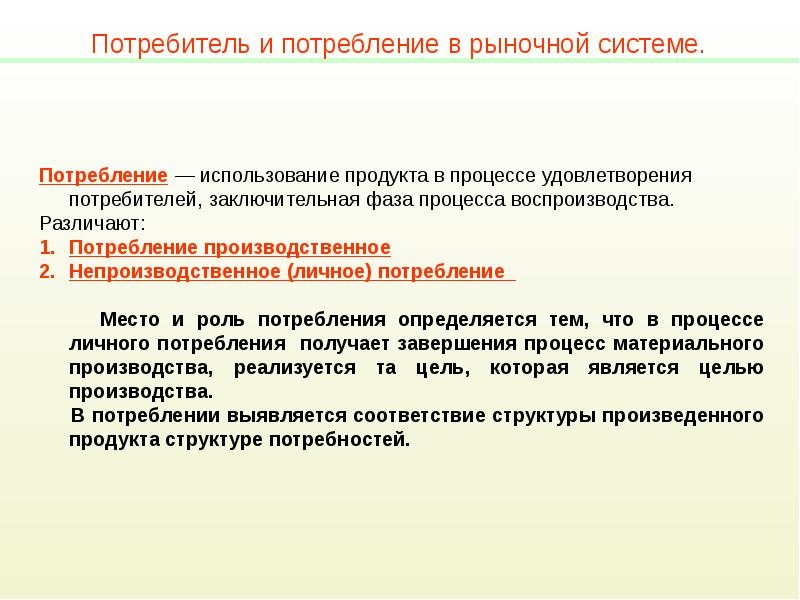 Потребитель и потребление в рыночной системе.

Потребление — использование продукта в процессе удовлетворения потребителей, заключительная фаза процесса воспроизводства.

Различают:

1. Потребление производственное
2. Непроизводственное (личное) потребление

Место и роль потребления определяется тем, что в процессе личного потребления получает завершения процесс материального производства, реализуется та цель, которая является целью производства.

В потреблении выявляется соответствие структуры произведенного продукта структуре потребностей.